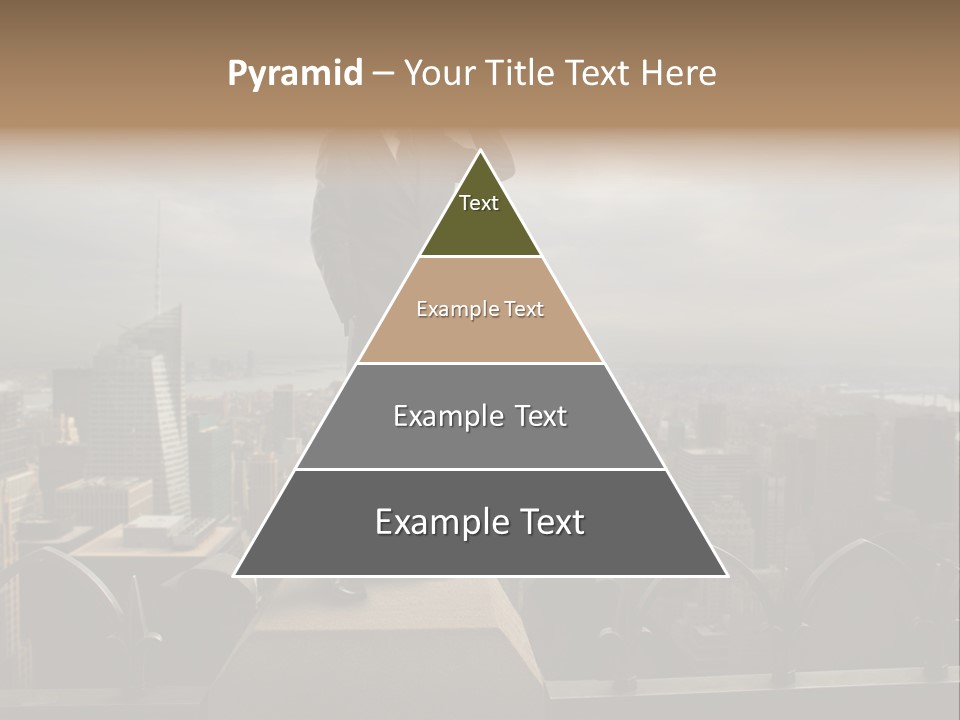 Pyramid – Your Title Text Here

Text

Example Text

Example Text

Example Text